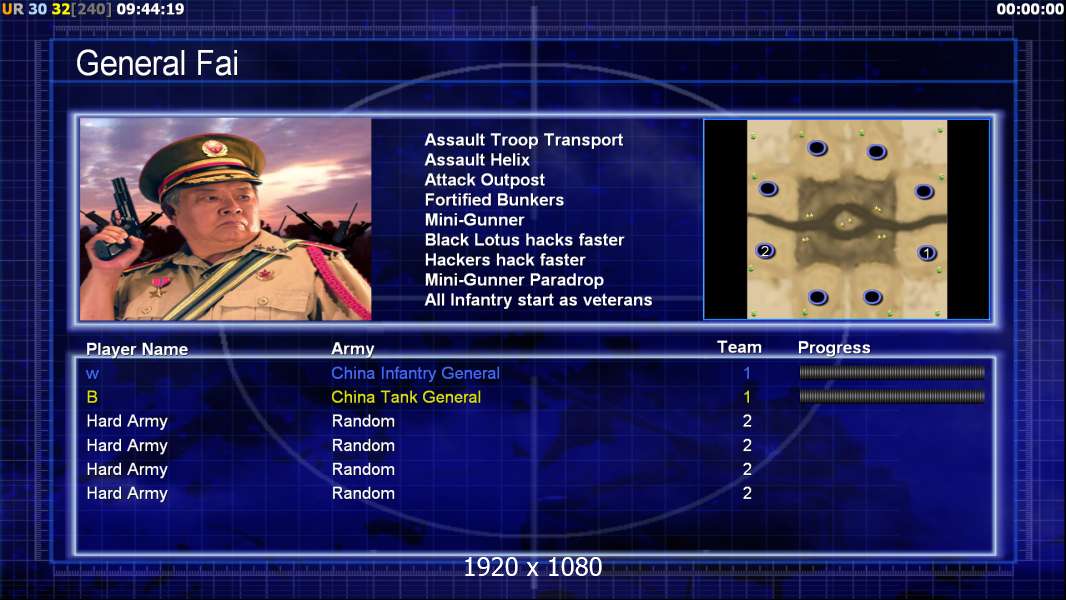 UR 30 32[240] 09:44:19

00:00:00

General Fai

Assault Troop Transport
Assault Helix
Attack Outpost
Fortified Bunkers
Mini-Gunner
Black Lotus hacks faster
Hackers hack faster
Mini-Gunner Paradrop
All Infantry start as veterans

2

1

| Player Name | Army | Team | Progress |
|---|---|---|---|
| w | China Infantry General | 1 | |
| B | China Tank General | 1 | |
| Hard Army | Random | 2 | |
| Hard Army | Random | 2 | |
| Hard Army | Random | 2 | |
| Hard Army | Random | 2 | |

1920 x 1080